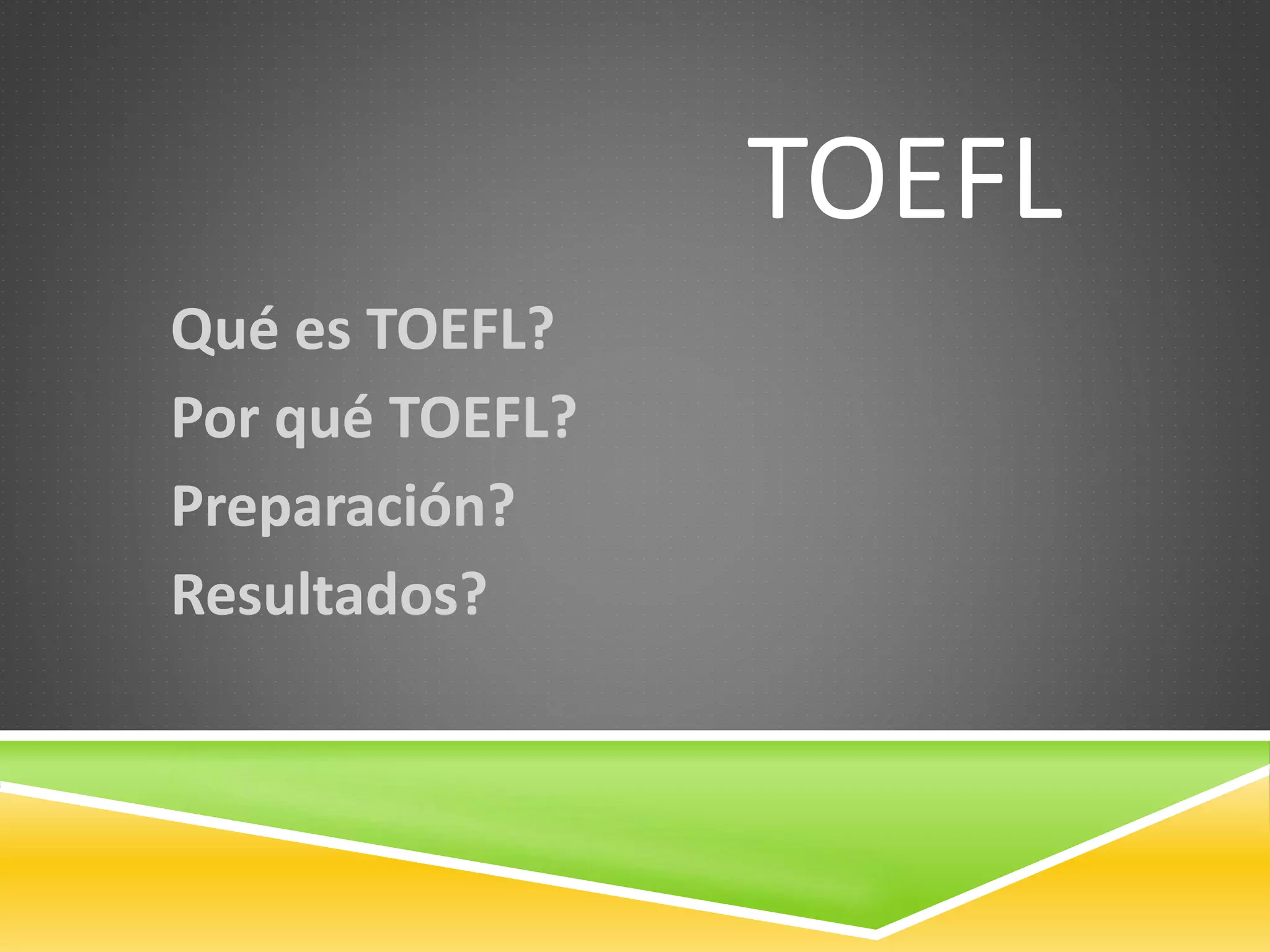 TOEFL

Qué es TOEFL?
Por qué TOEFL?
Preparación?
Resultados?